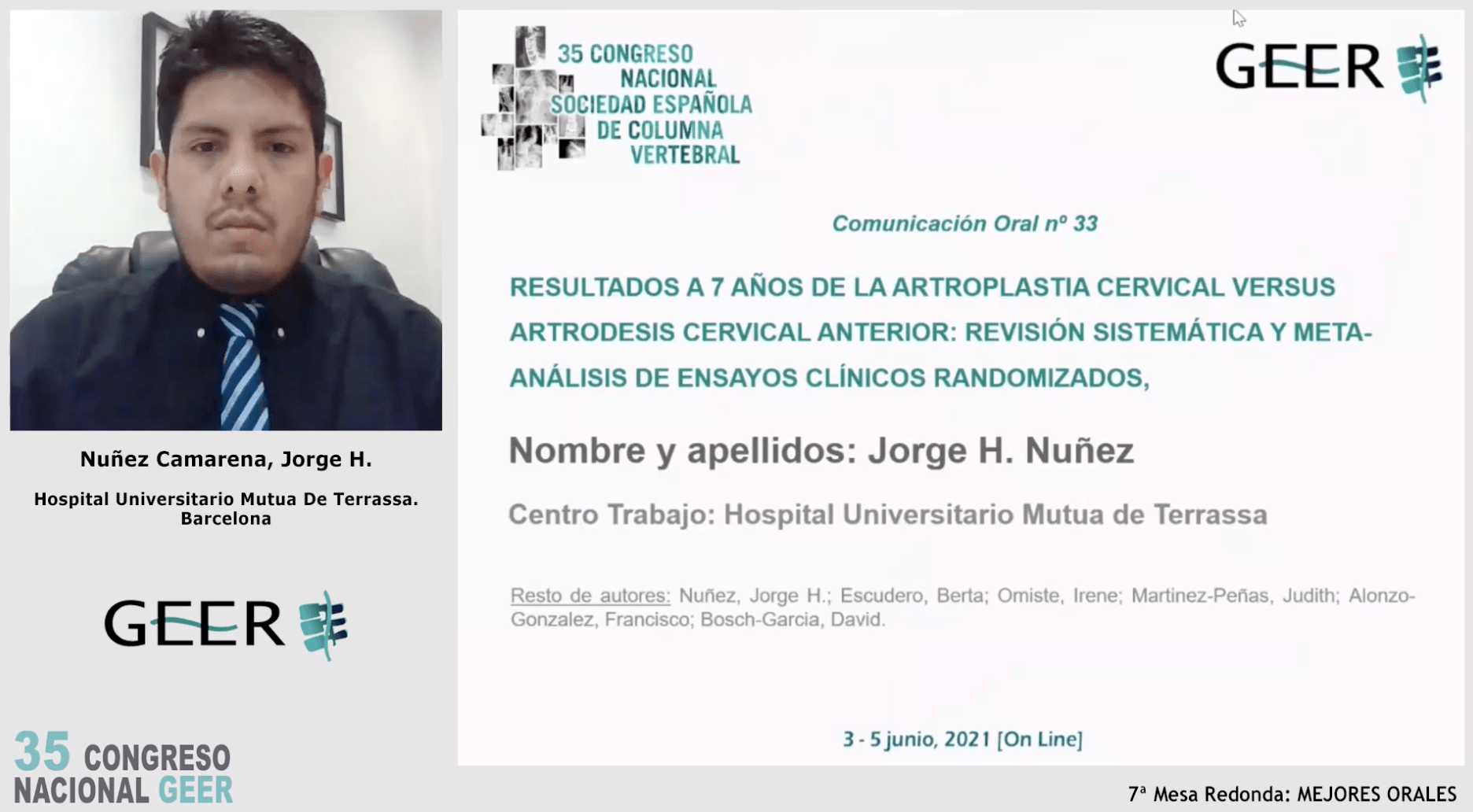 Nuñez Camarena, Jorge H.

Hospital Universitario Mutua De Terrassa. Barcelona

GEER

35 CONGRESO NACIONAL GEER

35 CONGRESO NACIONAL SOCIEDAD ESPAÑOLA DE COLUMNA VERTEBRAL

GEER

Comunicación Oral nº 33

RESULTADOS A 7 AÑOS DE LA ARTROPLASTIA CERVICAL VERSUS ARTRODESIS CERVICAL ANTERIOR: REVISIÓN SISTEMÁTICA Y META-ANÁLISIS DE ENSAYOS CLÍNICOS RANDOMIZADOS,

Nombre y apellidos: Jorge H. Nuñez

Centro Trabajo: Hospital Universitario Mutua de Terrassa

Resto de autores: Nuñez, Jorge H.; Escudero, Berta; Omiste, Irene; Martinez-Peñas, Judith; Alonzo-Gonzalez, Francisco; Bosch-Garcia, David.

3 - 5 junio, 2021 [On Line]

7ª Mesa Redonda: MEJORES ORALES